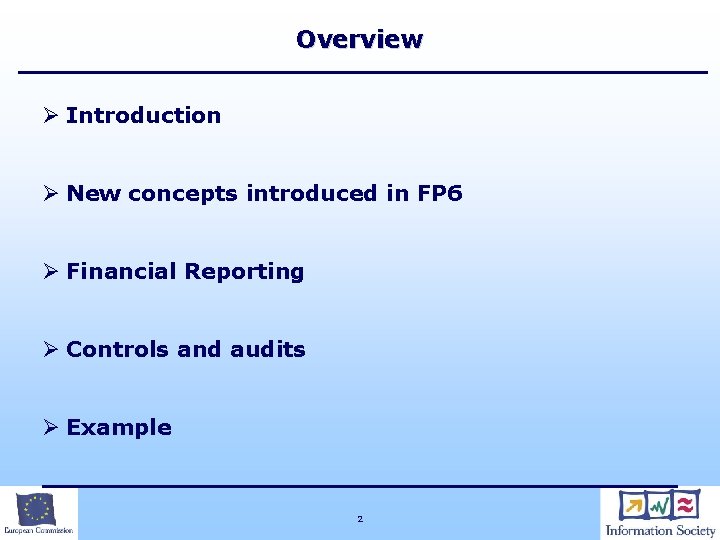 Overview

➢ Introduction

➢ New concepts introduced in FP6

➢ Financial Reporting

➢ Controls and audits

➢ Example

European Commission

2

Information Society